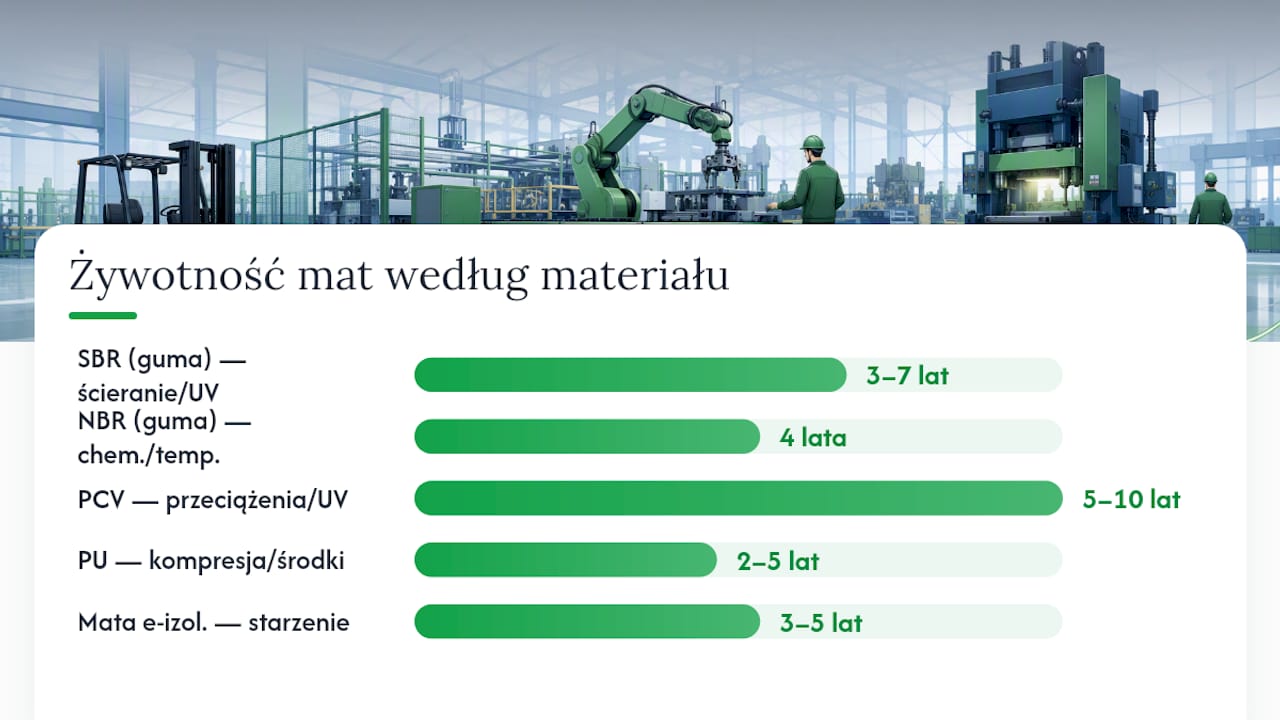 Żywotność mat według materiału

SBR (guma) — ścieranie/UV
3–7 lat

NBR (guma) — chem./temp.
4 lata

PCV — przeciążenia/UV
5–10 lat

PU — kompresja/środki
2–5 lat

Mata e-izol. — starzenie
3–5 lat